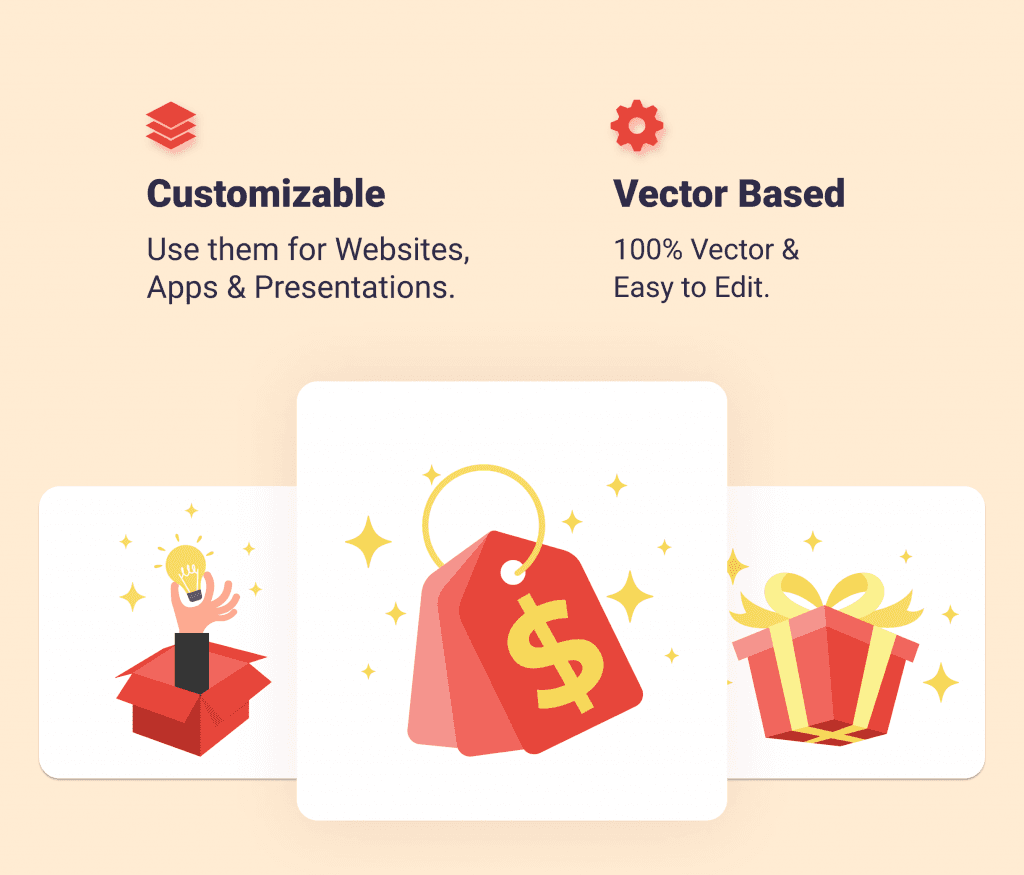 Customizable

Use them for Websites, Apps & Presentations.

Vector Based

100% Vector & Easy to Edit.

$